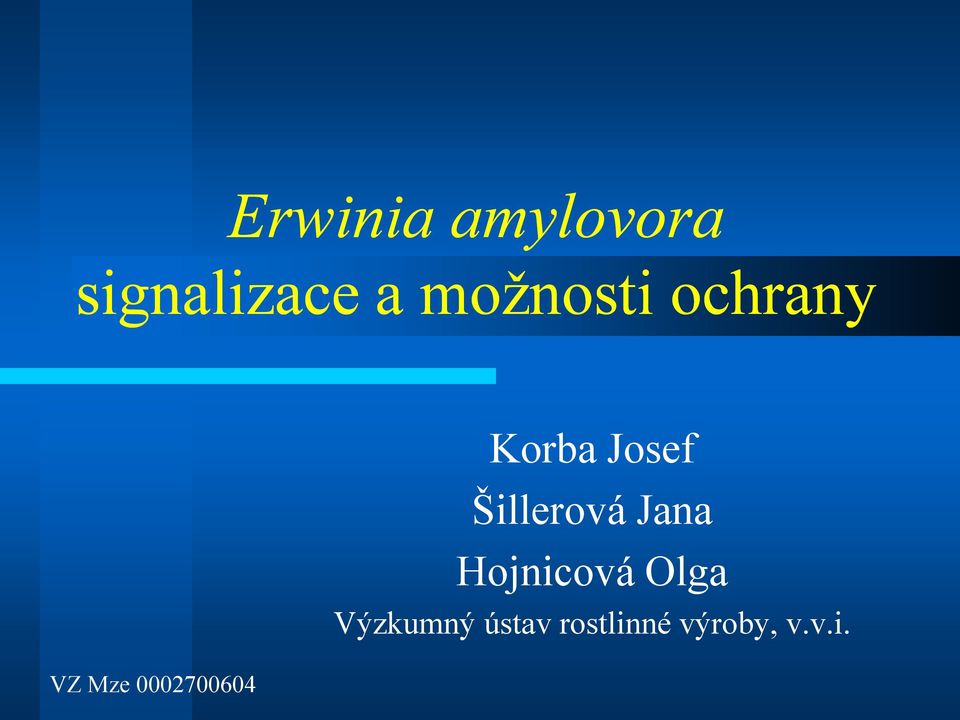 Erwinia amylovora
signalizace a možnosti ochrany

Korba Josef
Šillerová Jana
Hojnicová Olga
Výzkumný ústav rostlinné výroby, v.v.i.

VZ Mze 0002700604